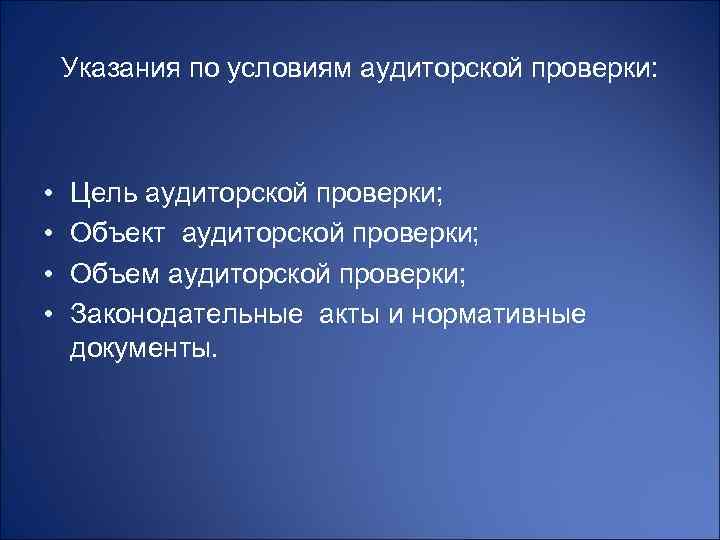 Указания по условиям аудиторской проверки:

• Цель аудиторской проверки;
• Объект аудиторской проверки;
• Объем аудиторской проверки;
• Законодательные акты и нормативные документы.